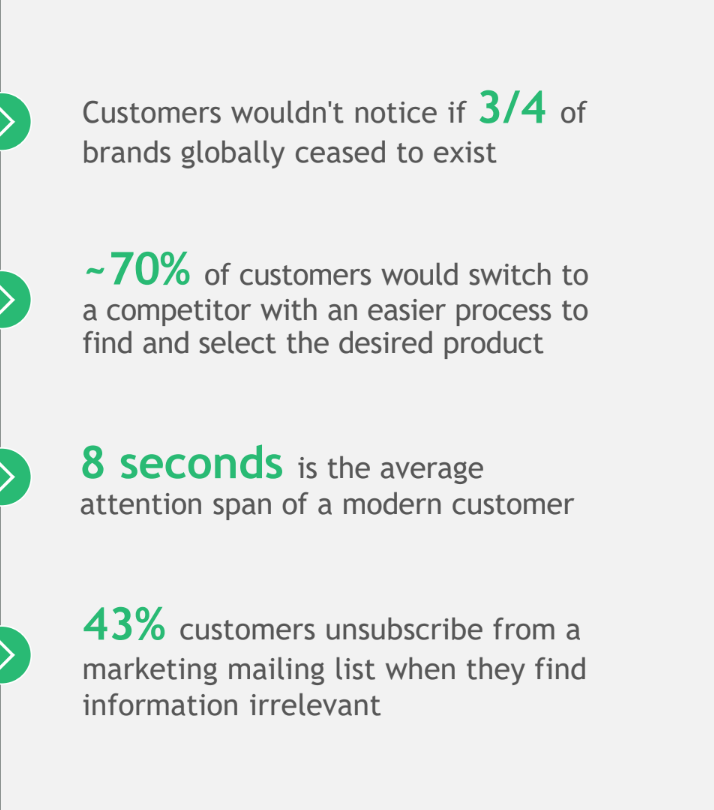 Customers wouldn't notice if 3/4 of brands globally ceased to exist

~70% of customers would switch to a competitor with an easier process to find and select the desired product

8 seconds is the average attention span of a modern customer

43% customers unsubscribe from a marketing mailing list when they find information irrelevant